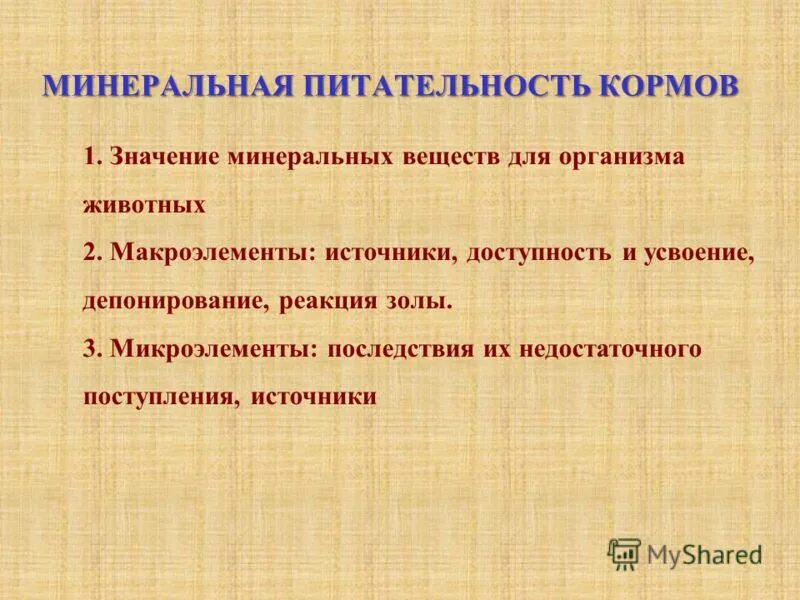 МИНЕРАЛЬНАЯ ПИТАТЕЛЬНОСТЬ КОРМОВ

1. Значение минеральных веществ для организма животных

2. Макроэлементы: источники, доступность и усвоение, депонирование, реакция золы.

3. Микроэлементы: последствия их недостаточного поступления, источники

MyShared